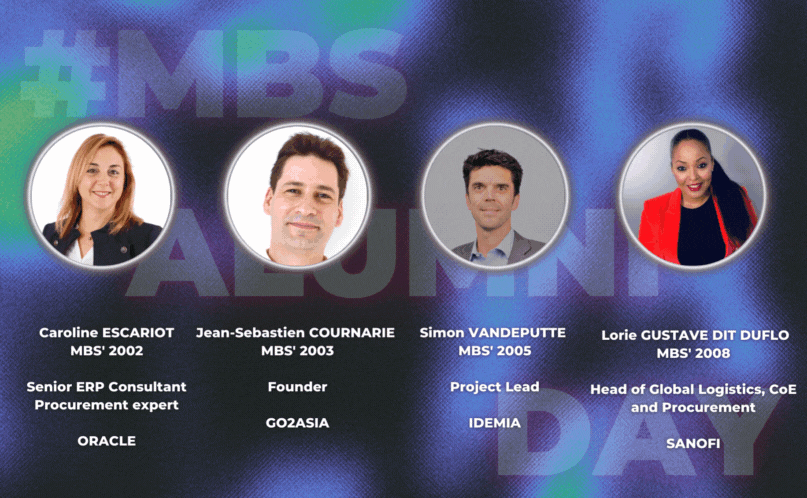 #MBS
ALUMNI
DAY

Caroline ESCARIOT
MBS' 2002

Senior ERP Consultant
Procurement expert

ORACLE

Jean-Sebastien COURNARIE
MBS' 2003

Founder

GO2ASIA

Simon VANDEPUTTE
MBS' 2005

Project Lead

IDEMIA

Lorie GUSTAVE DIT DUFLO
MBS' 2008

Head of Global Logistics, CoE and Procurement

SANOFI